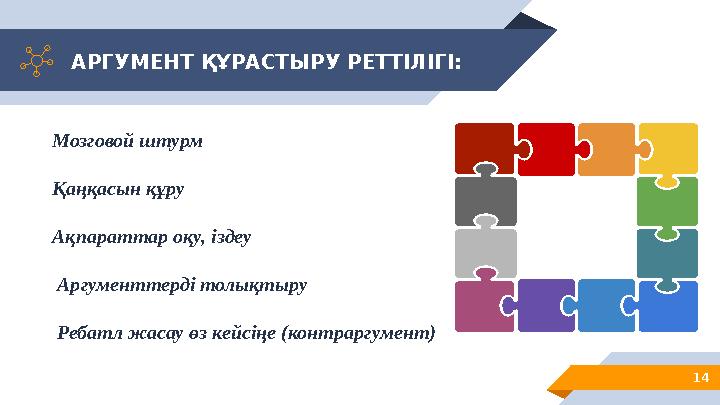 АРГУМЕНТ ҚҰРАСТЫРУ РЕТТІЛІГІ:

Мозговой штурм

Қаңқасын құру

Ақпараттар оқу, іздеу

Аргументтерді толықтыру

Ребатл жасау өз кейсіңе (контраргумент)

14